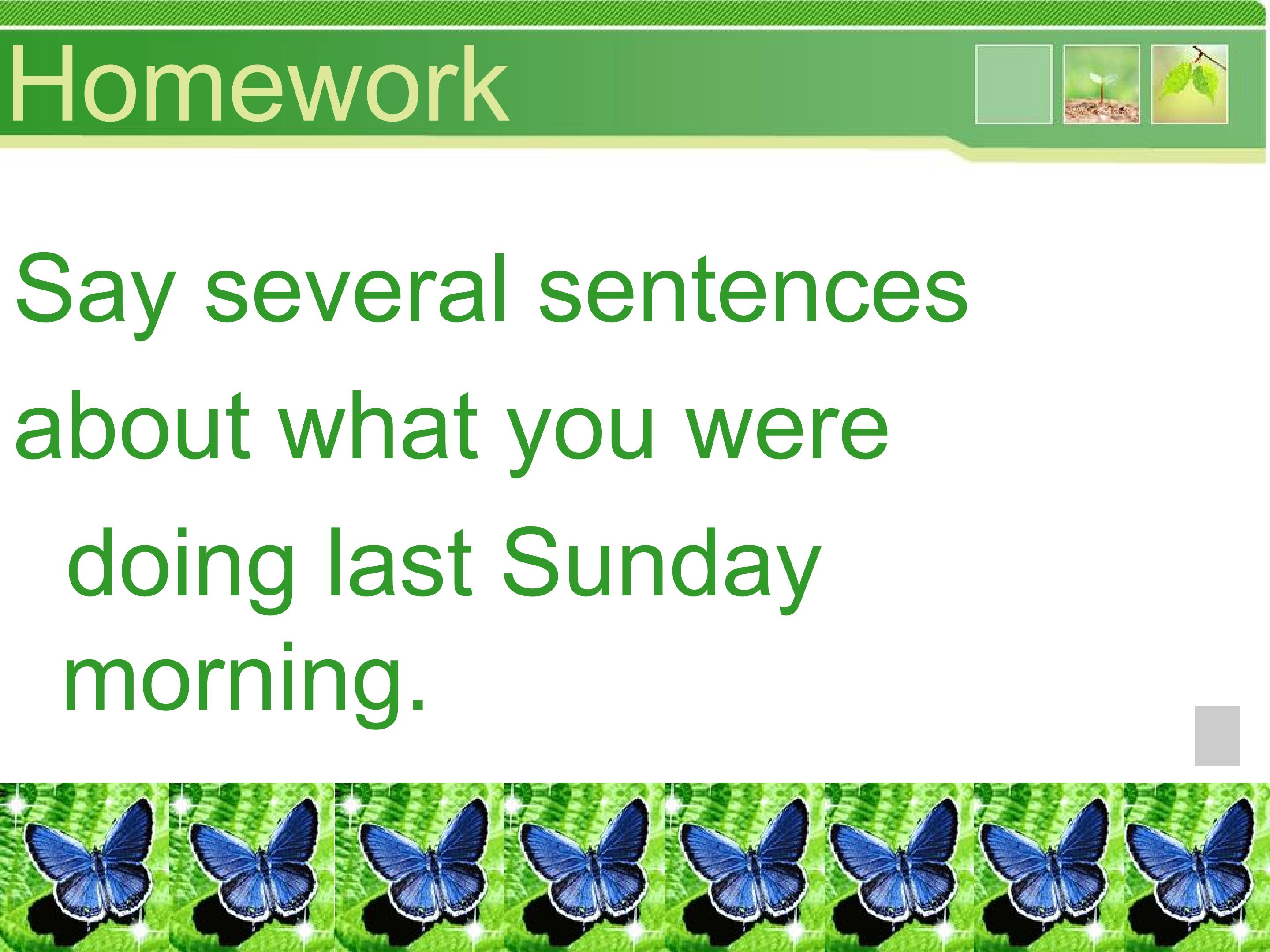 Homework

Say several sentences about what you were doing last Sunday morning.